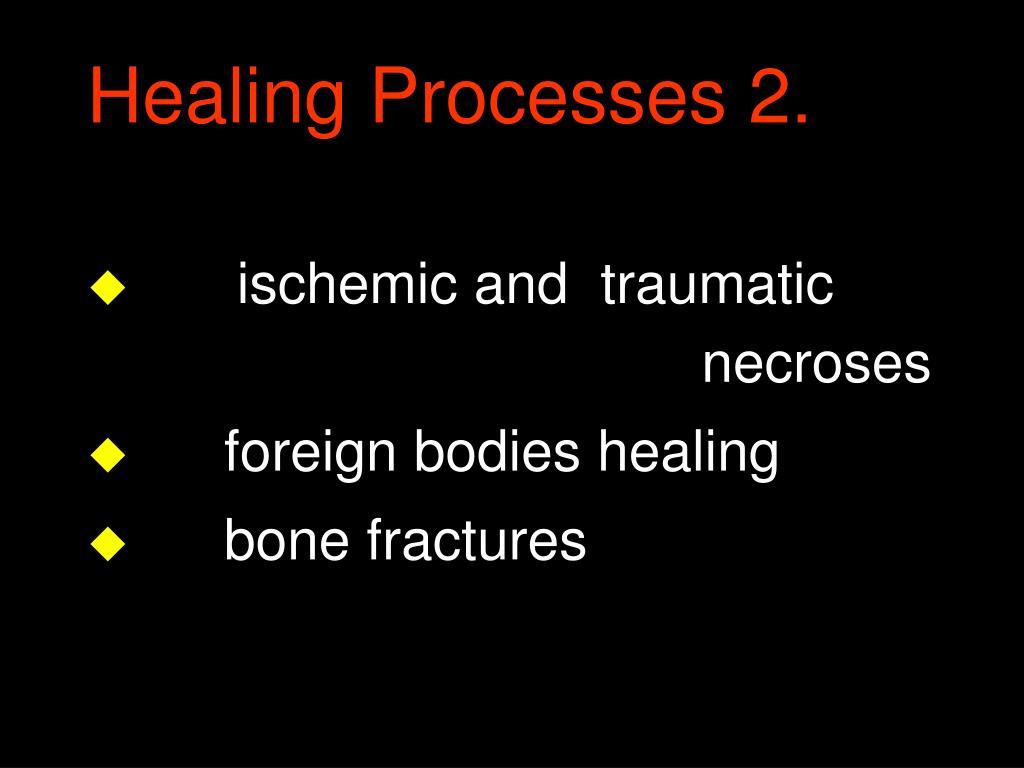 Healing Processes 2.

◆ ischemic and traumatic necroses
◆ foreign bodies healing
◆ bone fractures